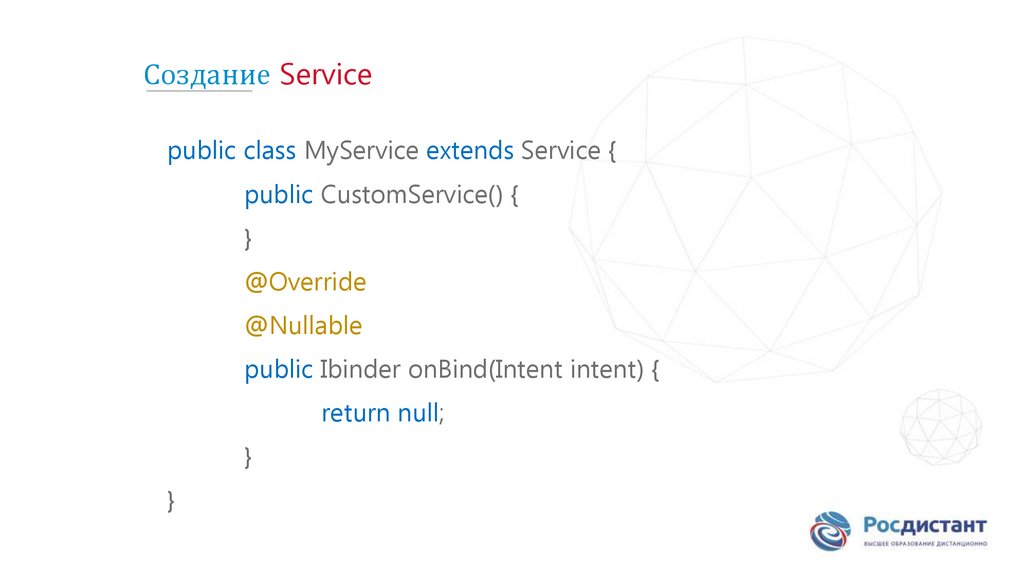 Создание Service

public class MyService extends Service {
public CustomService() {
}
@Override
@Nullable
public Ibinder onBind(Intent intent) {
return null;
}
}

Росдистант
ВЫСШЕЕ ОБРАЗОВАНИЕ ДИСТАНЦИОННО